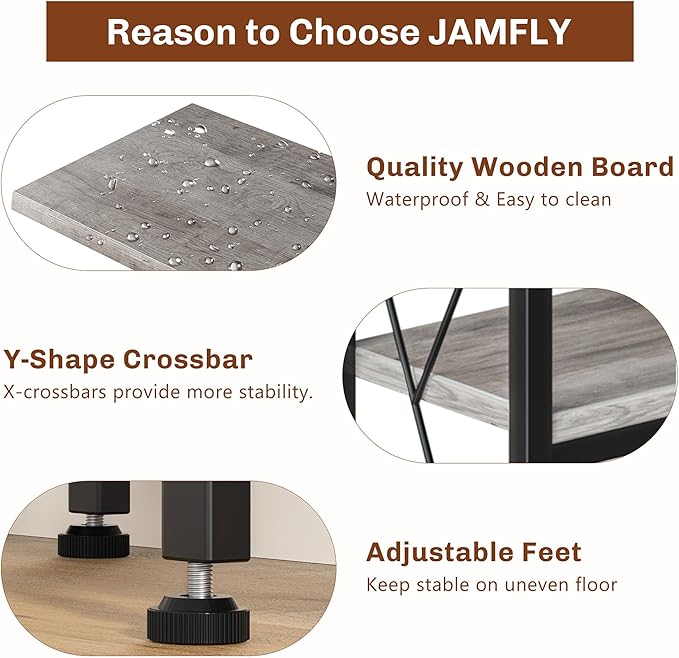 Reason to Choose JAMFLY

Quality Wooden Board
Waterproof & Easy to clean

Y-Shape Crossbar
X-crossbars provide more stability.

Adjustable Feet
Keep stable on uneven floor